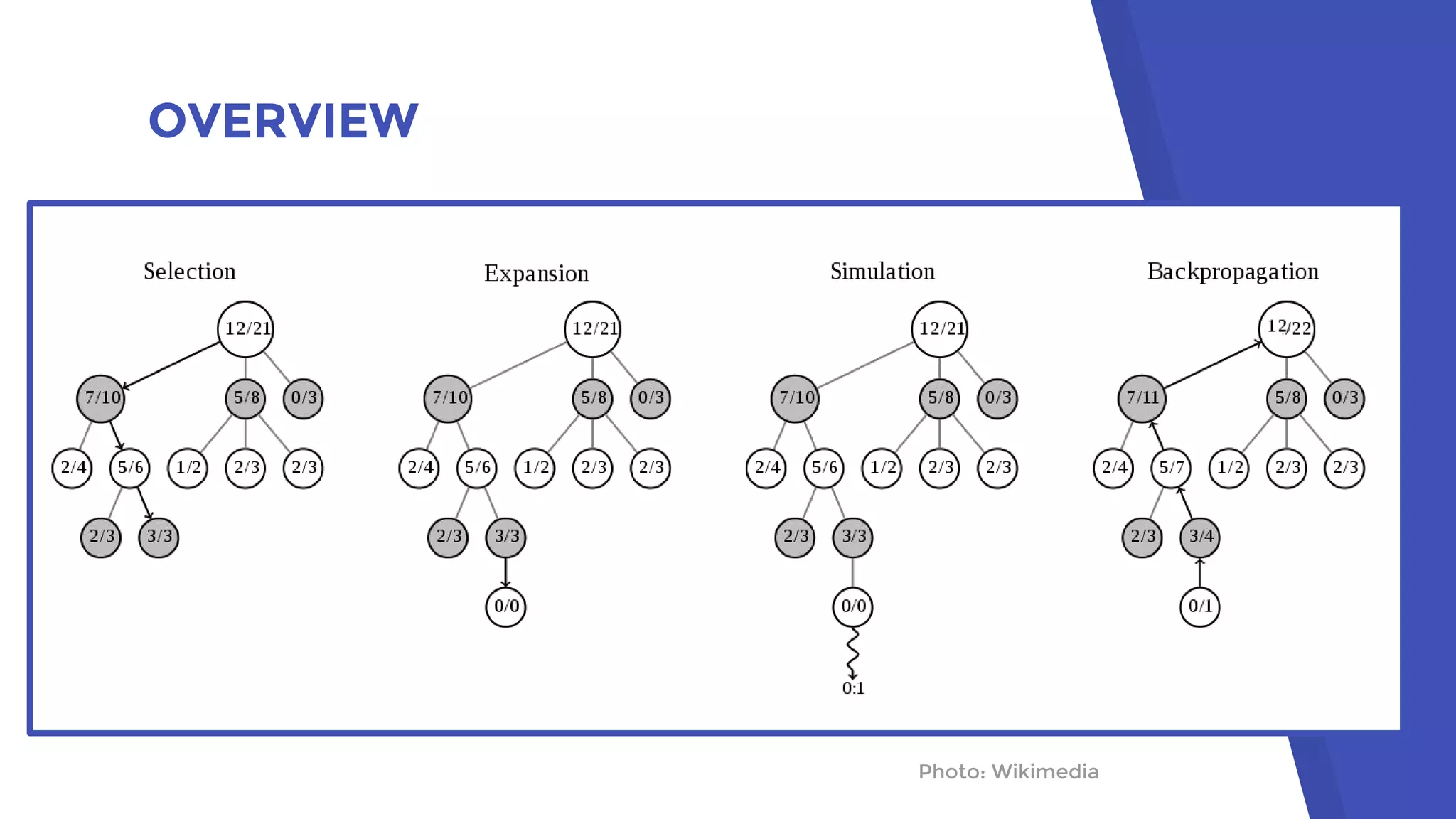 OVERVIEW

Selection

12/21

7/10 5/8 0/3

2/4 5/6 1/2 2/3 2/3

2/3 3/3

Expansion

12/21

7/10 5/8 0/3

2/4 5/6 1/2 2/3 2/3

2/3 3/3

0/0

Simulation

12/21

7/10 5/8 0/3

2/4 5/6 1/2 2/3 2/3

2/3 3/3

0/0

0:1

Backpropagation

12/22

7/11 5/8 0/3

2/4 5/7 1/2 2/3 2/3

2/3 3/4

0/1

Photo: Wikimedia